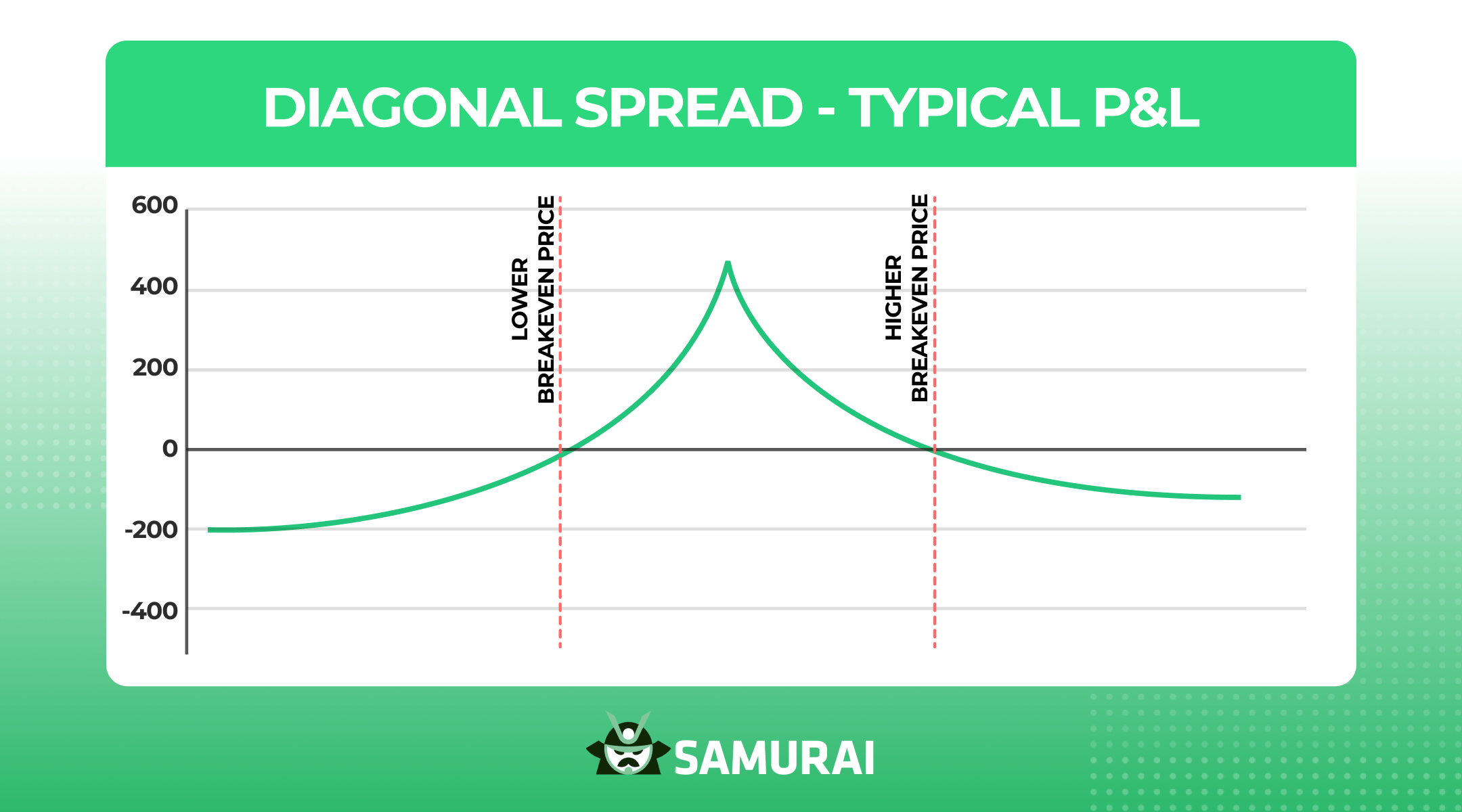 DIAGONAL SPREAD - TYPICAL P&L

600
400
200
0
-200
-400

LOWER BREAKEVEN PRICE

HIGHER BREAKEVEN PRICE

SAMURAI